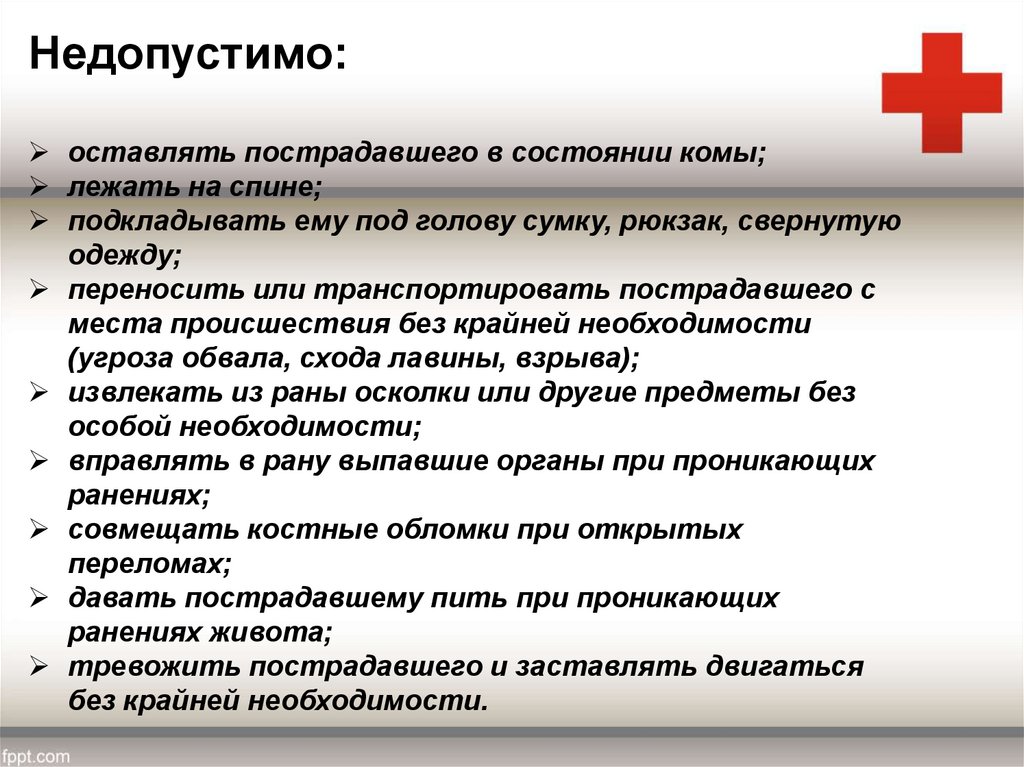 Недопустимо:

➢ оставлять пострадавшего в состоянии комы;
➢ лежать на спине;
➢ подкладывать ему под голову сумку, рюкзак, свернутую одежду;
➢ переносить или транспортировать пострадавшего с места происшествия без крайней необходимости (угроза обвала, схода лавины, взрыва);
➢ извлекать из раны осколки или другие предметы без особой необходимости;
➢ вправлять в рану выпавшие органы при проникающих ранениях;
➢ совмещать костные обломки при открытых переломах;
➢ давать пострадавшему пить при проникающих ранениях живота;
➢ тревожить пострадавшего и заставлять двигаться без крайней необходимости.

fppt.com